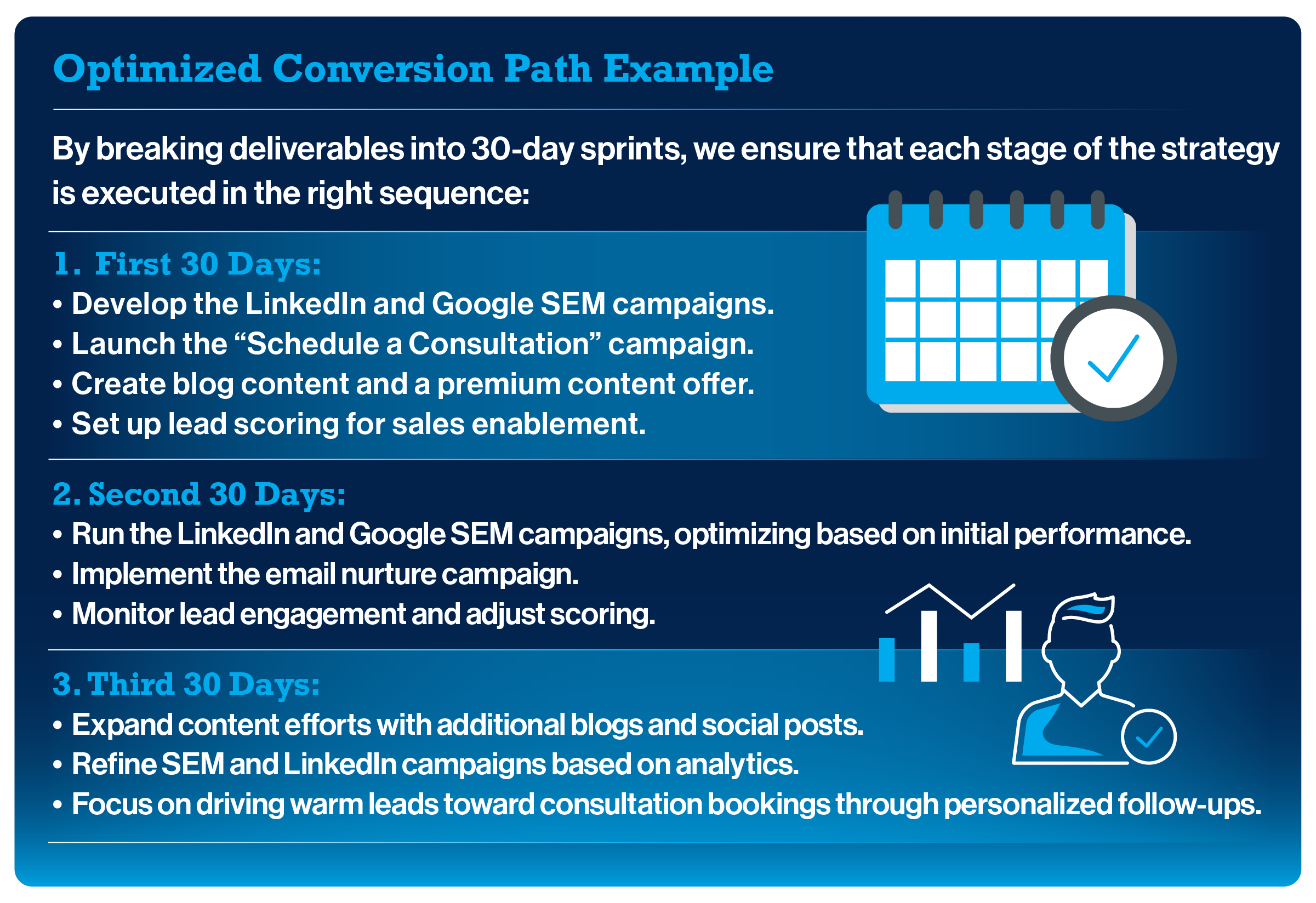 Optimized Conversion Path Example

By breaking deliverables into 30-day sprints, we ensure that each stage of the strategy is executed in the right sequence:

1. First 30 Days:
• Develop the LinkedIn and Google SEM campaigns.
• Launch the “Schedule a Consultation” campaign.
• Create blog content and a premium content offer.
• Set up lead scoring for sales enablement.

2. Second 30 Days:
• Run the LinkedIn and Google SEM campaigns, optimizing based on initial performance.
• Implement the email nurture campaign.
• Monitor lead engagement and adjust scoring.

3. Third 30 Days:
• Expand content efforts with additional blogs and social posts.
• Refine SEM and LinkedIn campaigns based on analytics.
• Focus on driving warm leads toward consultation bookings through personalized follow-ups.